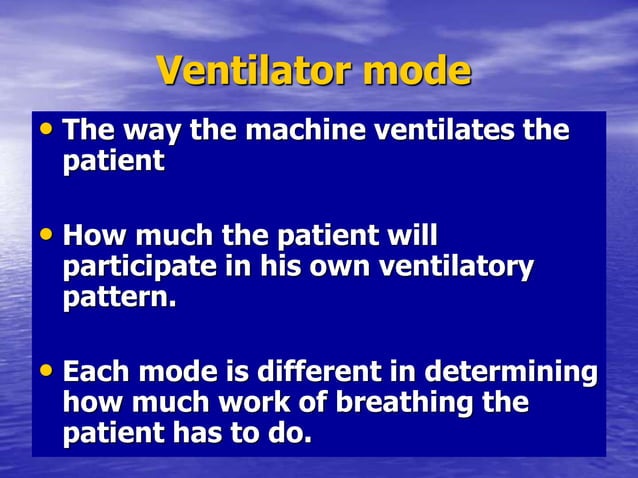 Ventilator mode

• The way the machine ventilates the patient

• How much the patient will participate in his own ventilatory pattern.

• Each mode is different in determining how much work of breathing the patient has to do.